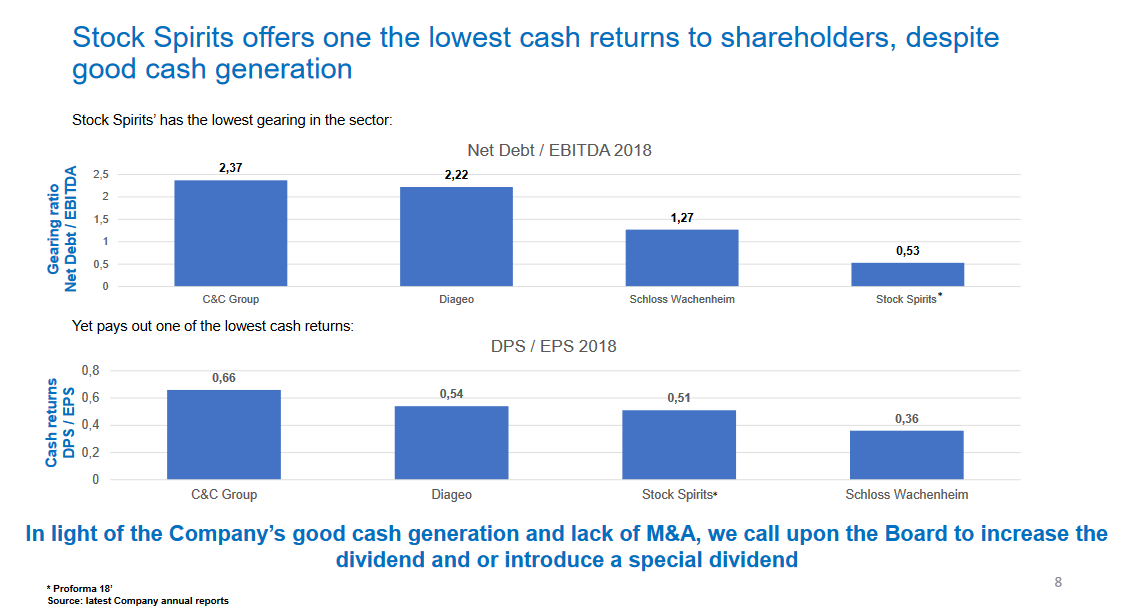 Stock Spirits offers one the lowest cash returns to shareholders, despite good cash generation

Stock Spirits' has the lowest gearing in the sector:

Net Debt / EBITDA 2018

Gearing ratio
Net Debt / EBITDA

2,5
2
1,5
1
0,5
0

2,37
2,22
1,27
0,53

C&C Group
Diageo
Schloss Wachenheim
Stock Spirits*

Yet pays out one of the lowest cash returns:

DPS / EPS 2018

Cash returns
DPS / EPS

0,8
0,6
0,4
0,2
0

0,66
0,54
0,51
0,36

C&C Group
Diageo
Stock Spirits*
Schloss Wachenheim

In light of the Company's good cash generation and lack of M&A, we call upon the Board to increase the dividend and or introduce a special dividend

* Proforma 18'
Source: latest Company annual reports

8